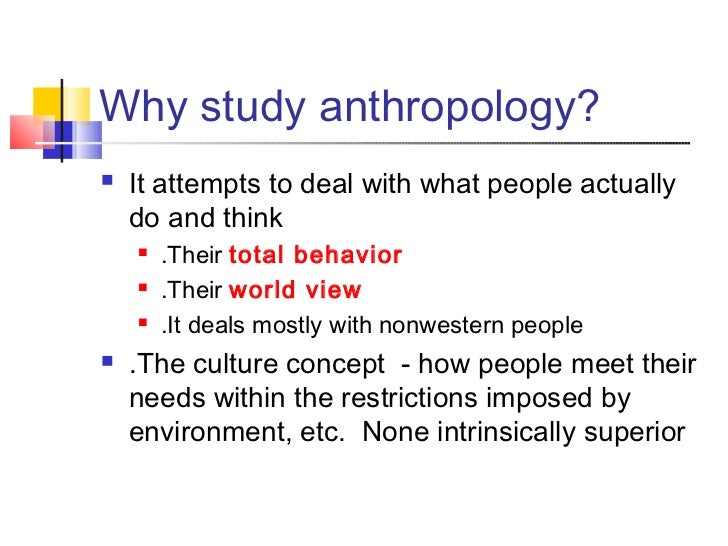 Why study anthropology?

- It attempts to deal with what people actually do and think
  - .Their total behavior
  - .Their world view
  - .It deals mostly with nonwestern people
- .The culture concept - how people meet their needs within the restrictions imposed by environment, etc. None intrinsically superior